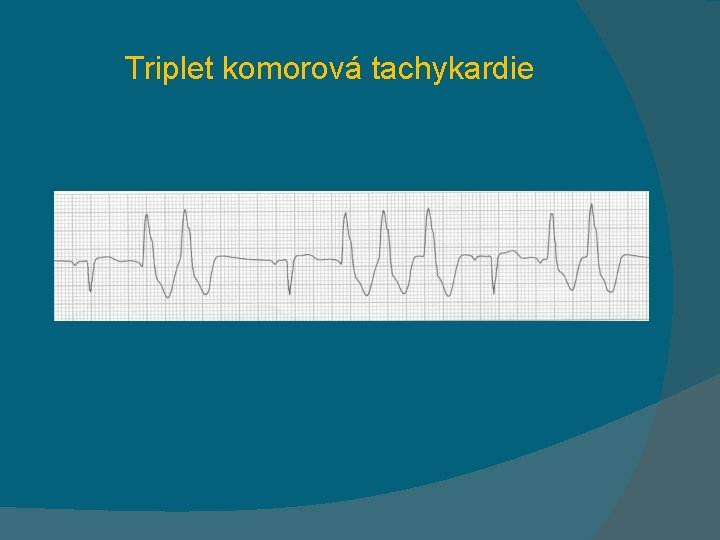 Triplet komorová tachykardie